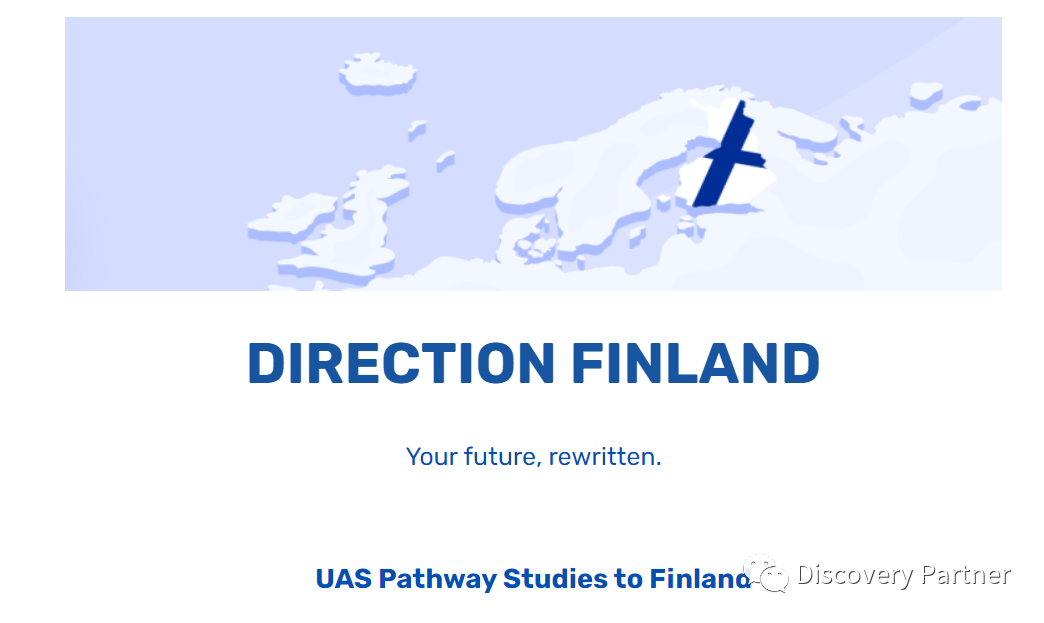 DIRECTION FINLAND

Your future, rewritten.

UAS Pathway Studies to Finland

Discovery Partner